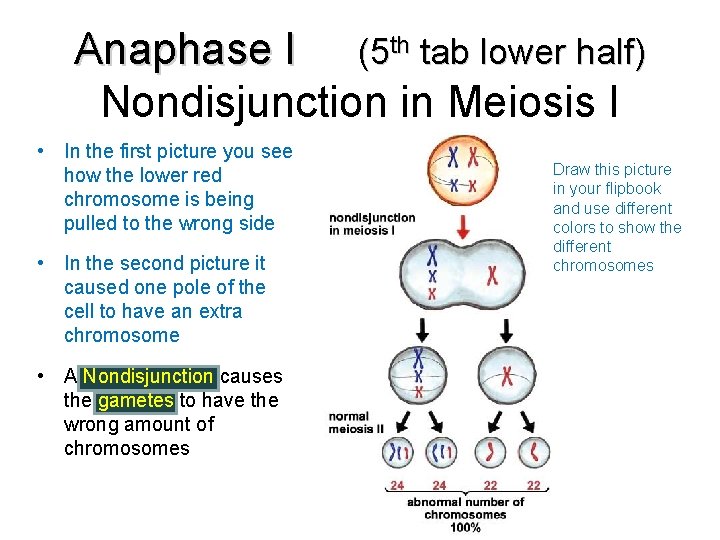 Anaphase I (5$^{th}$ tab lower half)
Nondisjunction in Meiosis I

• In the first picture you see how the lower red chromosome is being pulled to the wrong side

• In the second picture it caused one pole of the cell to have an extra chromosome

• A Nondisjunction causes the gametes to have the wrong amount of chromosomes

nondisjunction in meiosis I

normal meiosis II

24 24 22 22

abnormal number of chromosomes 100%

Draw this picture in your flipbook and use different colors to show the different chromosomes